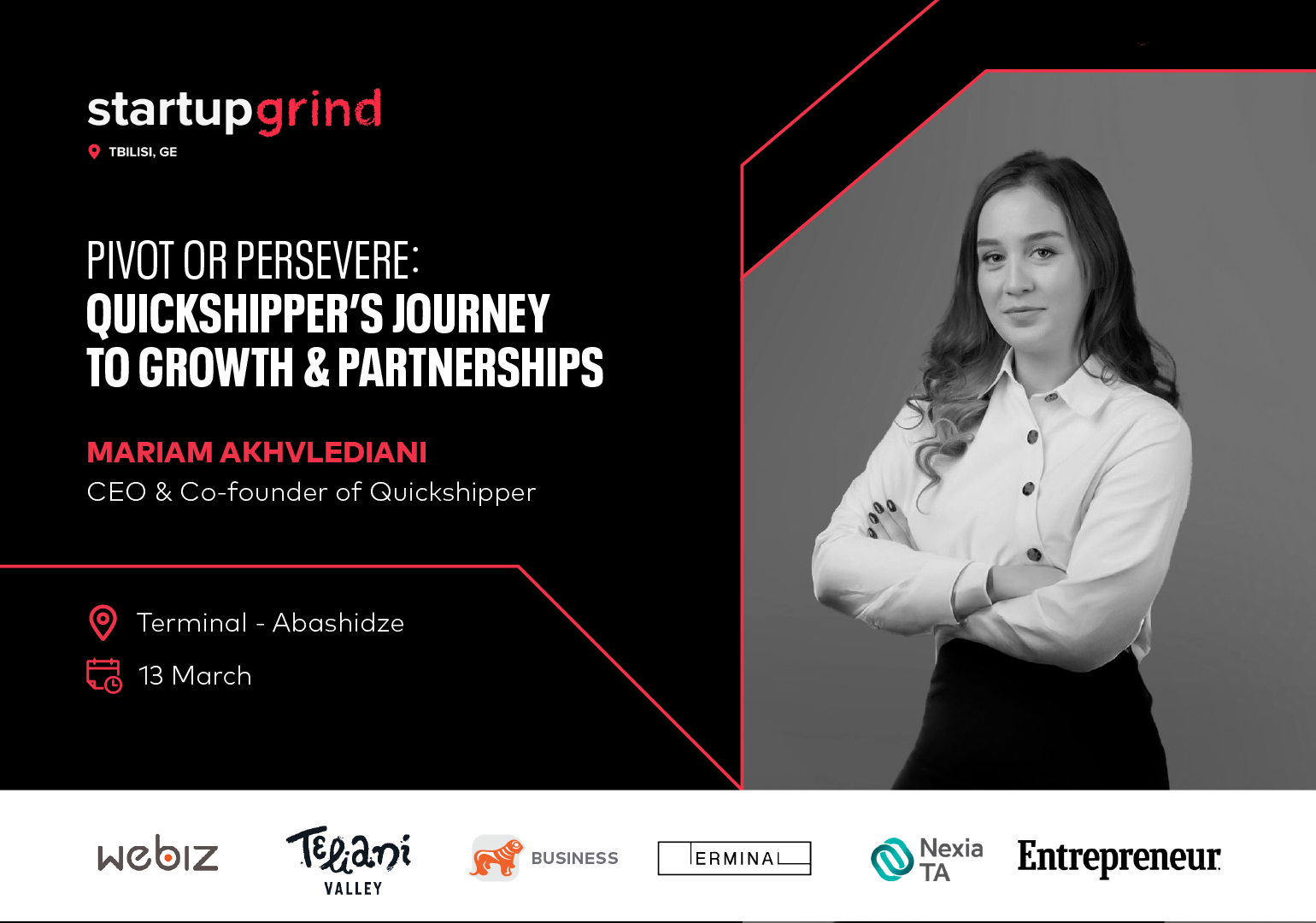 startupgrind
TBILISI, GE

PIVOT OR PERSEVERE:
QUICKSHIPPER'S JOURNEY TO GROWTH & PARTNERSHIPS

MARIAM AKHVLEDIANI
CEO & Co-founder of Quickshipper

Terminal - Abashidze
13 March

webiz
Teliani VALLEY
BUSINESS
TERMINAL
Nexia TA
Entrepreneur